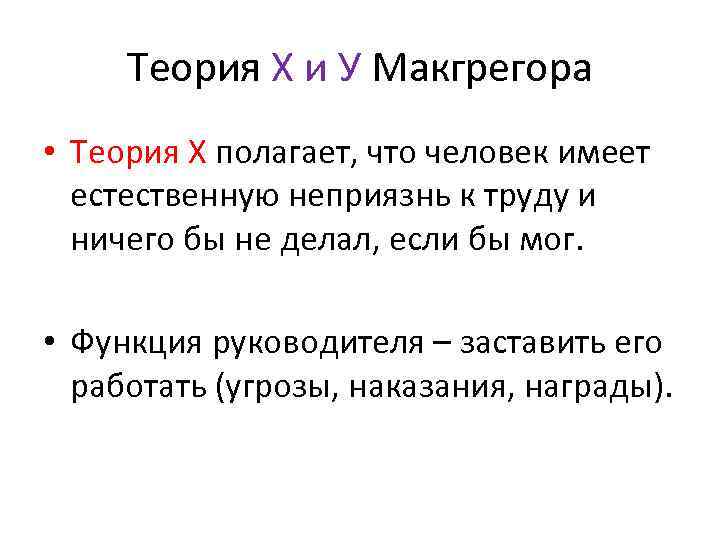 Теория Х и У Макгрегора

• Теория Х полагает, что человек имеет естественную неприязнь к труду и ничего бы не делал, если бы мог.

• Функция руководителя – заставить его работать (угрозы, наказания, награды).